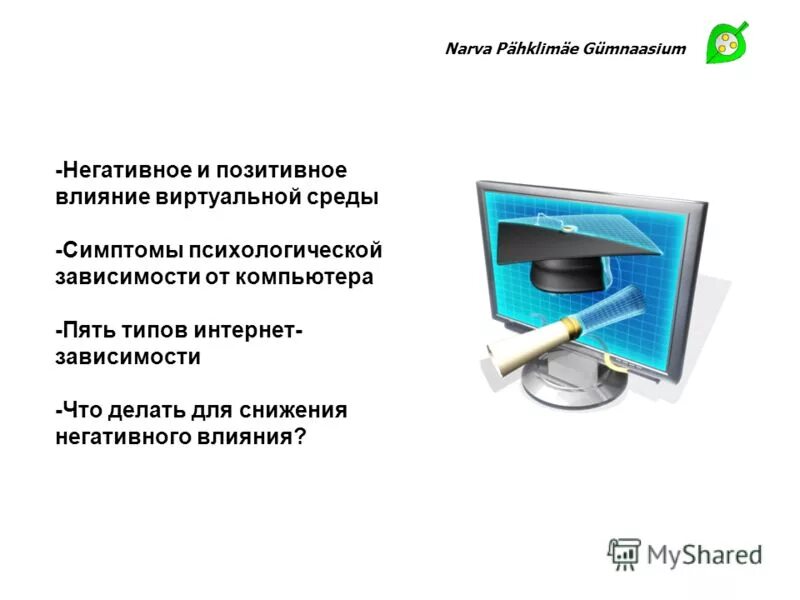 Narva Pähklimäe Gümnaasium

-Негативное и позитивное влияние виртуальной среды

-Симптомы психологической зависимости от компьютера

-Пять типов интернет-зависимости

-Что делать для снижения негативного влияния?

MyShared